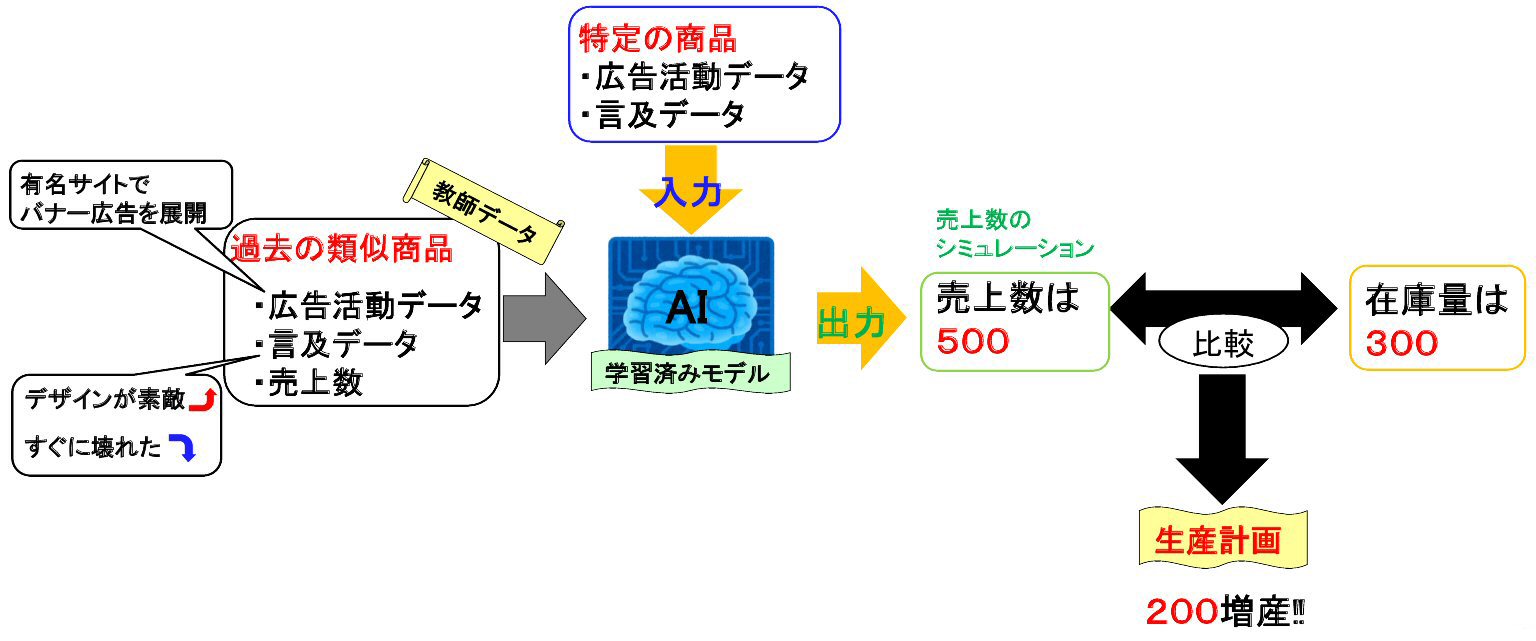 特定の商品
・広告活動データ
・言及データ

入力

有名サイトで
バナー広告を展開

教師データ

過去の類似商品
・広告活動データ
・言及データ
・売上数

デザインが素敵
すぐに壊れた

AI
学習済みモデル

出力

売上数の
シミュレーション

売上数は
500

比較

在庫量は
300

生産計画

200増産!!